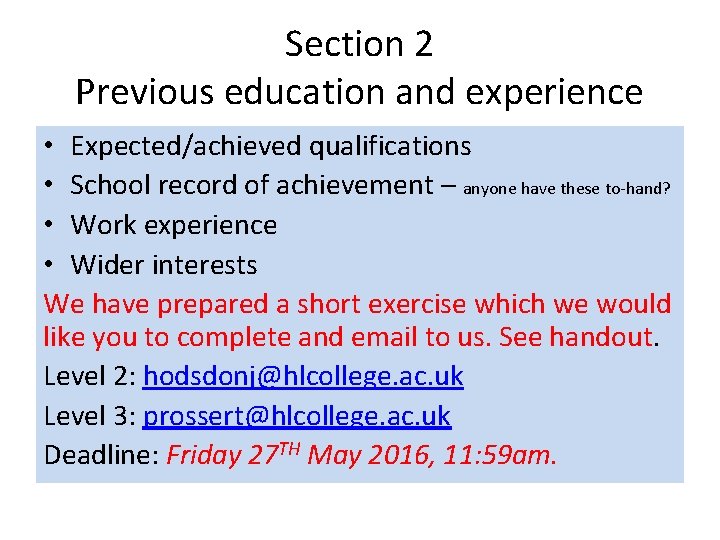 Section 2
Previous education and experience

• Expected/achieved qualifications
• School record of achievement – anyone have these to-hand?
• Work experience
• Wider interests

We have prepared a short exercise which we would like you to complete and email to us. See handout.

Level 2: hodsdonj@hlcollege.ac.uk
Level 3: prossert@hlcollege.ac.uk
Deadline: Friday 27$^{TH}$ May 2016, 11:59am.